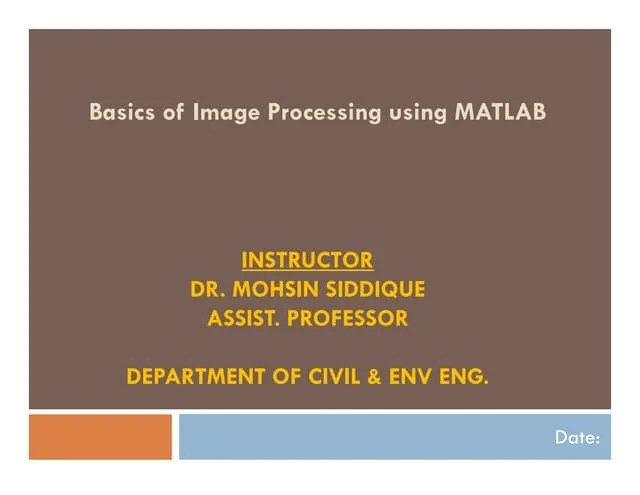 Basics of Image Processing using MATLAB

INSTRUCTOR
DR. MOHSIN SIDDIQUE
ASSIST. PROFESSOR

DEPARTMENT OF CIVIL & ENV ENG.

Date: